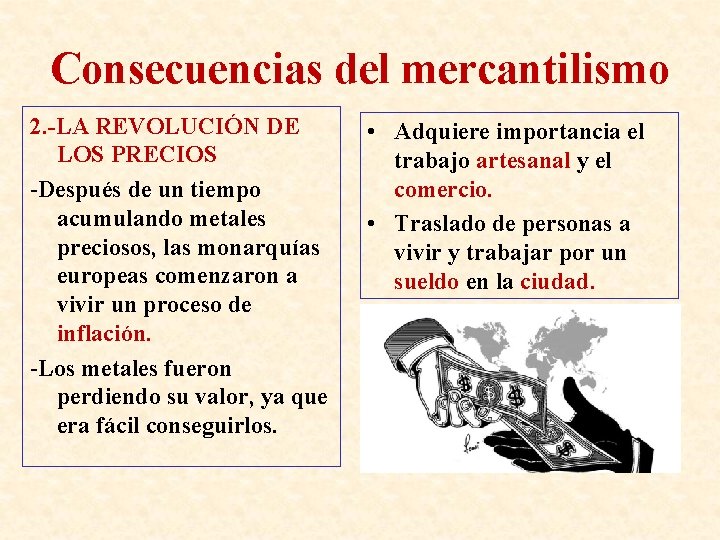 Consecuencias del mercantilismo

2.-LA REVOLUCIÓN DE LOS PRECIOS

-Después de un tiempo acumulando metales preciosos, las monarquías europeas comenzaron a vivir un proceso de inflación.

-Los metales fueron perdiendo su valor, ya que era fácil conseguirlos.

• Adquiere importancia el trabajo artesanal y el comercio.
• Traslado de personas a vivir y trabajar por un sueldo en la ciudad.